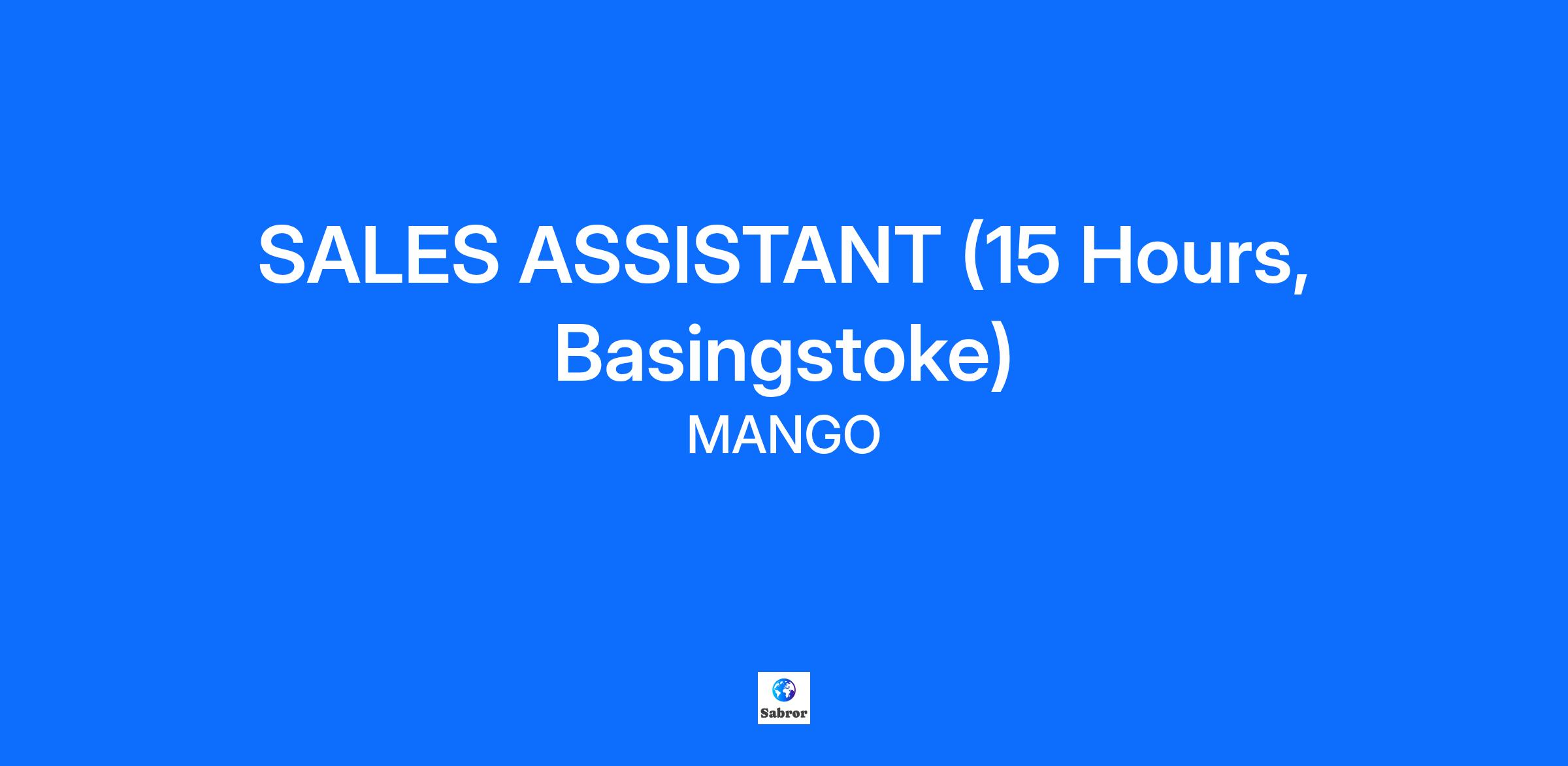 SALES ASSISTANT (15 Hours, Basingstoke)

MANGO

Sabror